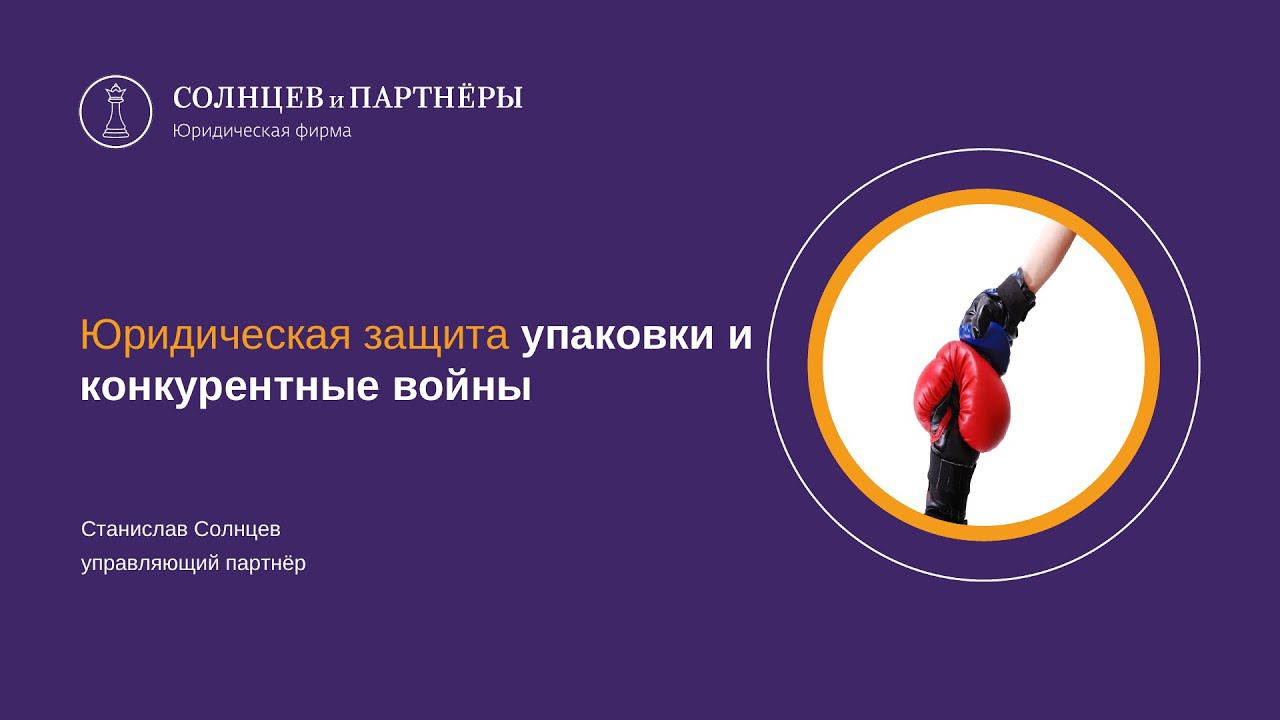 СОЛНЦЕВ и ПАРТНЁРЫ
Юридическая фирма

Юридическая защита упаковки и конкурентные войны

Станислав Солнцев
управляющий партнёр